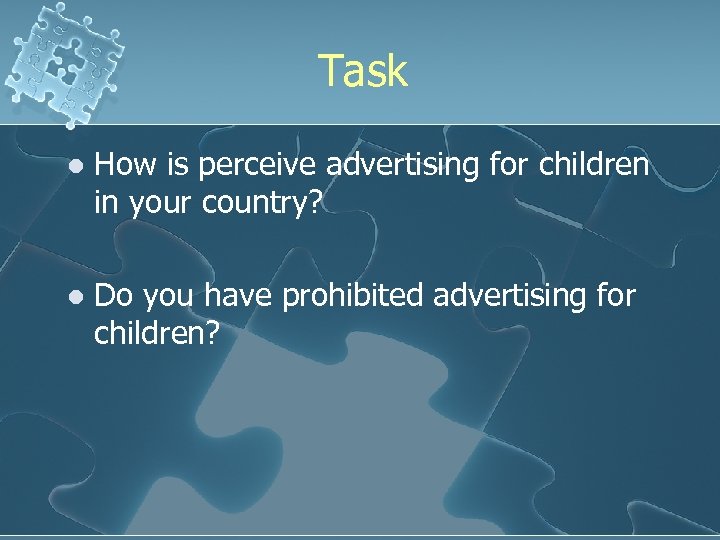 Task

- How is perceive advertising for children in your country?

- Do you have prohibited advertising for children?